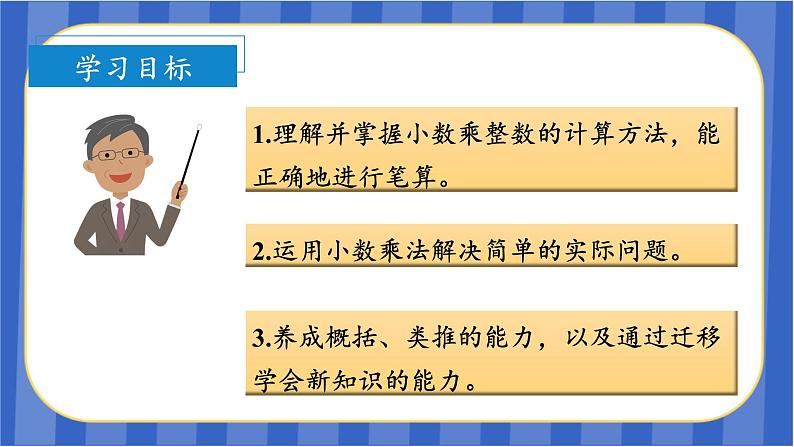 学习目标

1.理解并掌握小数乘整数的计算方法，能正确地进行笔算。

2.运用小数乘法解决简单的实际问题。

3.养成概括、类推的能力，以及通过迁移学会新知识的能力。